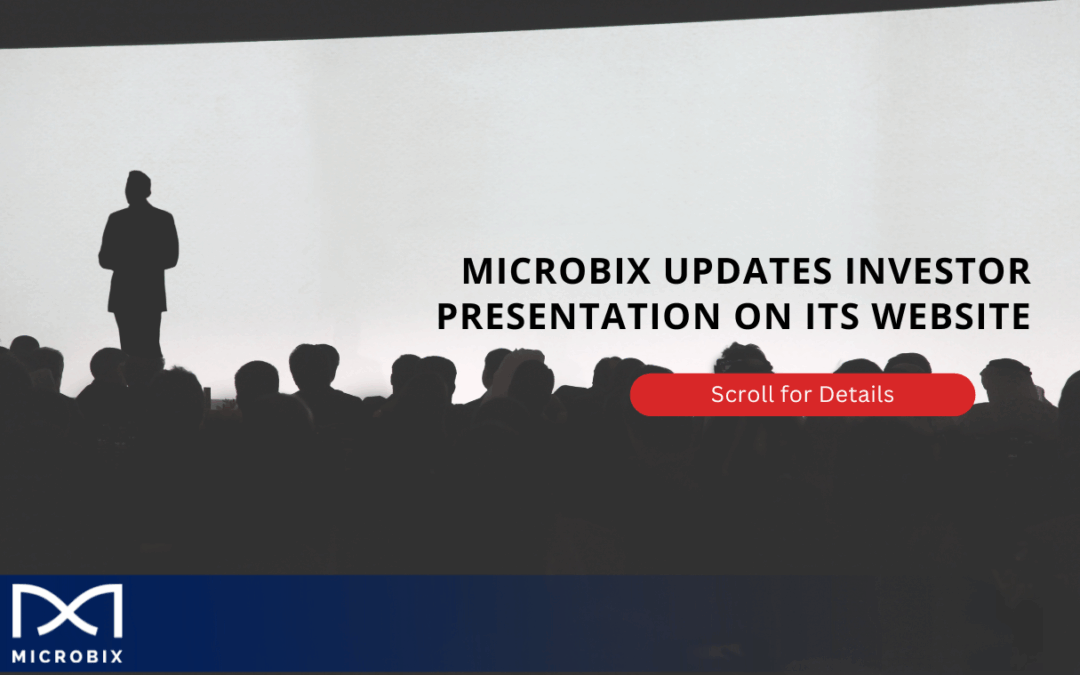 MICROBIX UPDATES INVESTOR PRESENTATION ON ITS WEBSITE

Scroll for Details

MICROBIX